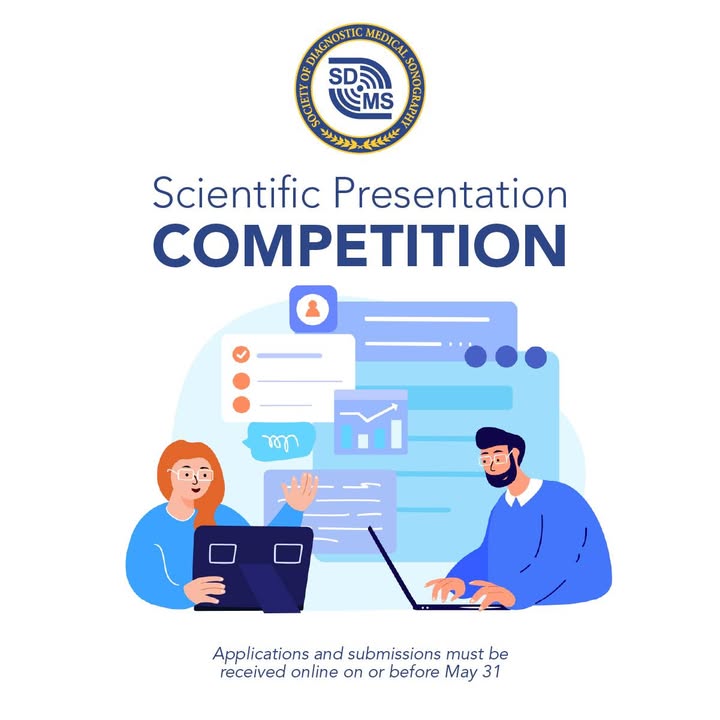 SOCIETY OF DIAGNOSTIC MEDICAL SONOGRAPHY
SD MS

Scientific Presentation
COMPETITION

Applications and submissions must be received online on or before May 31